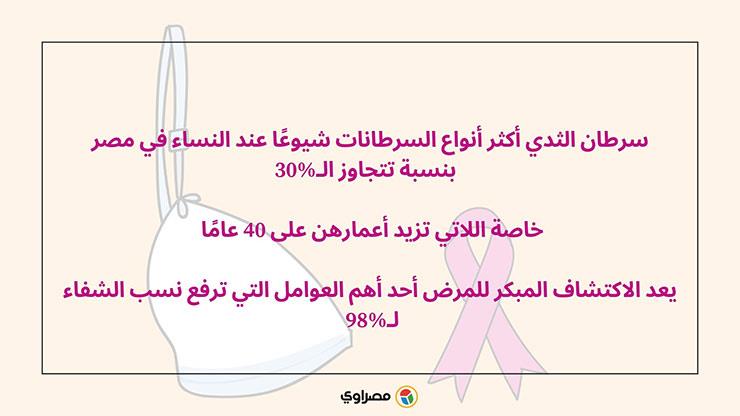 سرطان الثدي أكثر أنواع السرطانات شيوعًا عند النساء في مصر بنسبة تتجاوز الـ30%

خاصة اللاتي تزيد أعمارهن على 40 عامًا

يعد الاكتشاف المبكر للمرض أحد أهم العوامل التي ترفع نسب الشفاء لـ98%

مصراوي